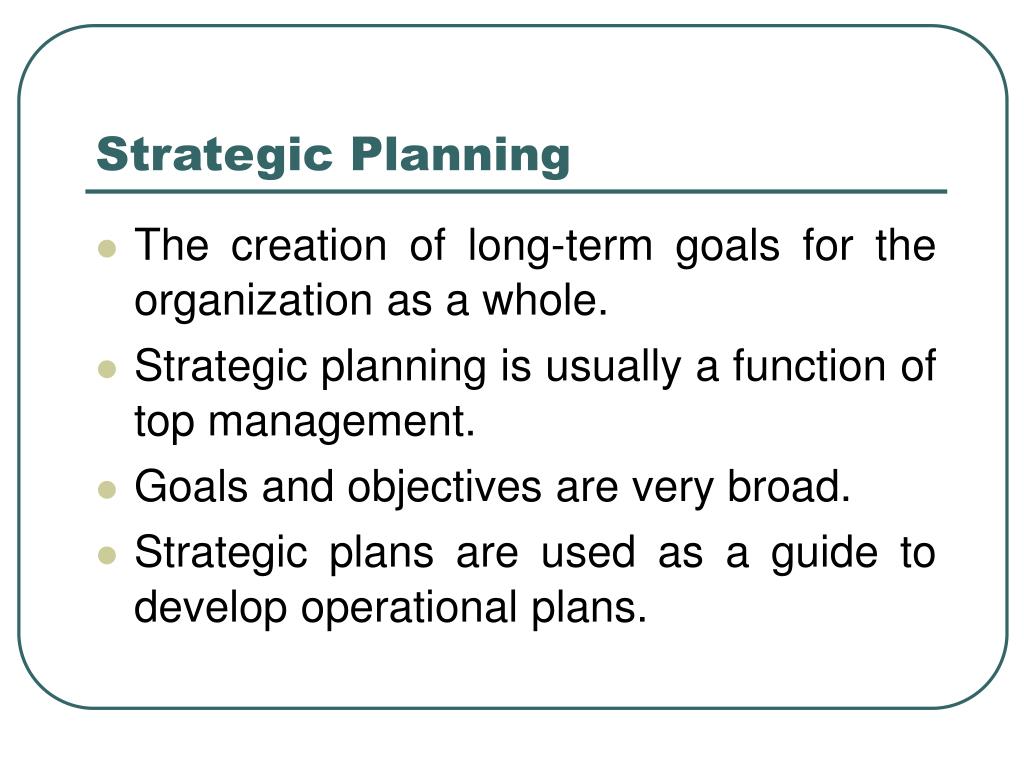 Strategic Planning

- The creation of long-term goals for the organization as a whole.
- Strategic planning is usually a function of top management.
- Goals and objectives are very broad.
- Strategic plans are used as a guide to develop operational plans.